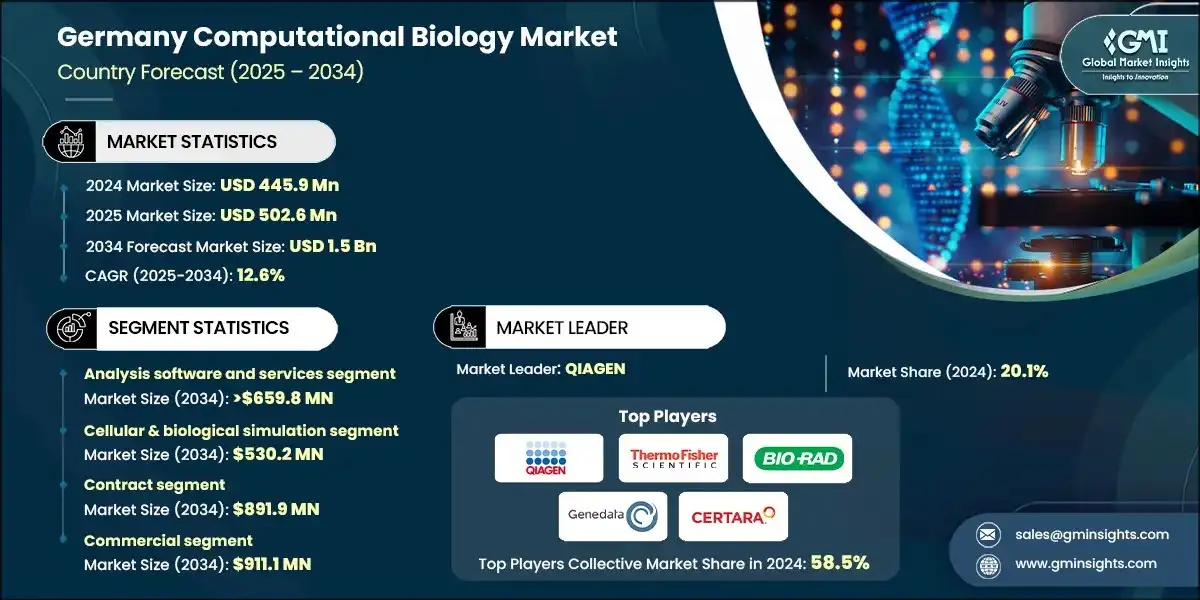 Germany Computational Biology Market
Country Forecast (2025 – 2034)

GMI
Global Market Insights
Insights to Innovation

MARKET STATISTICS

2024 Market Size: USD 445.9 Mn

2025 Market Size: USD 502.6 Mn

2034 Forecast Market Size: USD 1.5 Bn

CAGR (2025-2034): 12.6%

SEGMENT STATISTICS

Analysis software and services segment
Market Size (2034): >$659.8 MN

Cellular & biological simulation segment
Market Size (2034): $530.2 MN

Contract segment
Market Size (2034): $891.9 MN

Commercial segment
Market Size (2034): $911.1 MN

MARKET LEADER

Market Leader: QIAGEN

Market Share (2024): 20.1%

Top Players

QIAGEN

ThermoFisher SCIENTIFIC

BIO-RAD

Genedata

CERTARA

Top Players Collective Market Share in 2024: 58.5%

sales@gminsights.com

www.gminsights.com